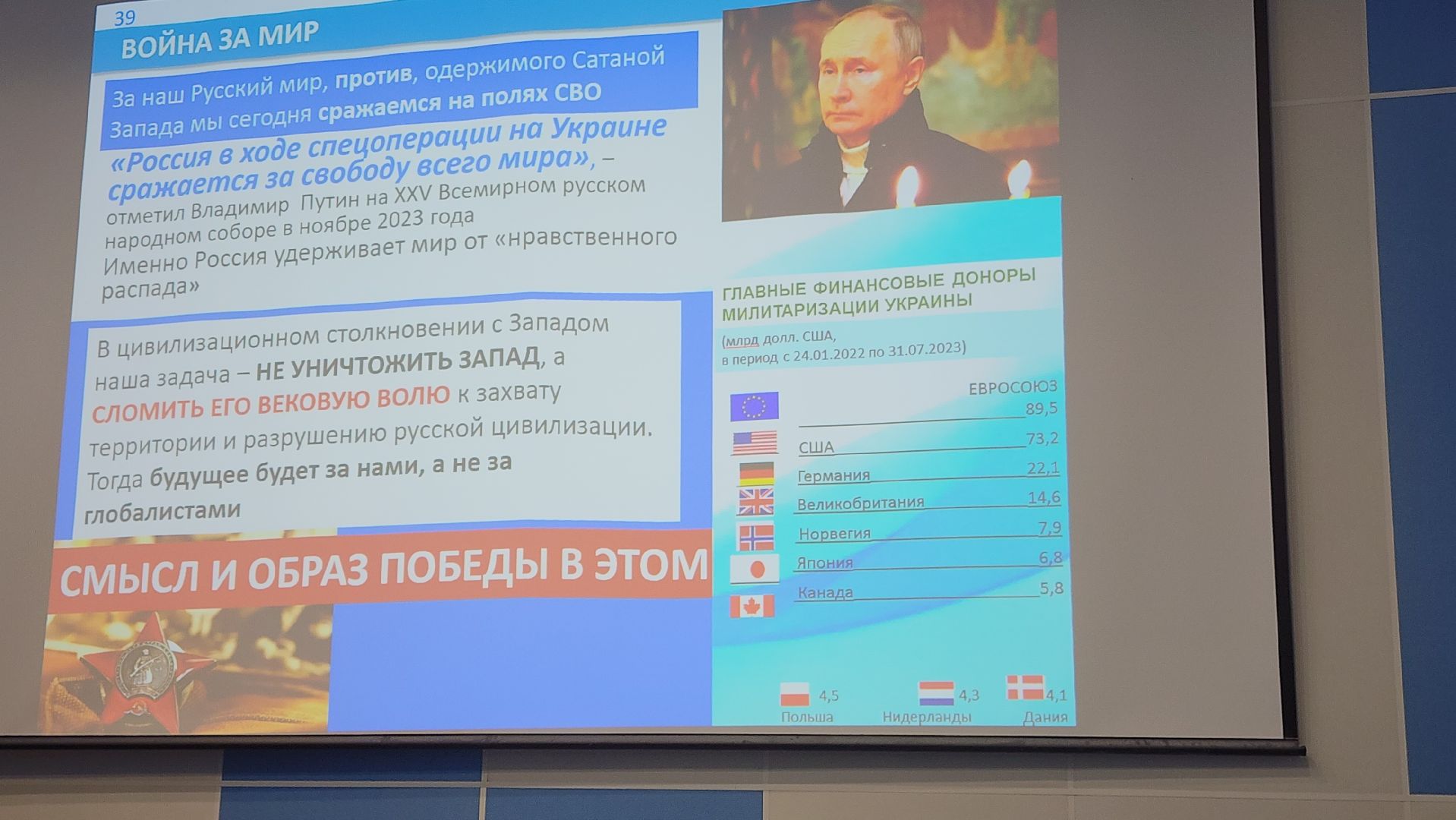 39

ВОЙНА ЗА МИР

За наш Русский мир, против, одержимого Сатаной Запада мы сегодня сражаемся на полях СВО

«Россия в ходе спецоперации на Украине сражается за свободу всего мира», – отметил Владимир Путин на XXV Всемирном русском народном соборе в ноябре 2023 года

Именно Россия удерживает мир от «нравственного распада»

В цивилизационном столкновении с Западом наша задача – НЕ УНИЧТОЖИТЬ ЗАПАД, а СЛОМИТЬ ЕГО ВЕКОВУЮ ВОЛЮ к захвату территории и разрушению русской цивилизации. Тогда будущее будет за нами, а не за глобалистами

СМЫСЛ И ОБРАЗ ПОБЕДЫ В ЭТОМ

ГЛАВНЫЕ ФИНАНСОВЫЕ ДОНОРЫ МИЛИТАРИЗАЦИИ УКРАИНЫ

(млрд долл. США, в период с 24.01.2022 по 31.07.2023)

ЕВРОСОЮЗ 89,5
США 73,2
Германия 22,1
Великобритания 14,6
Норвегия 7,9
Япония 6,8
Канада 5,8

4,5 Польша
4,3 Нидерланды
4,1 Дания